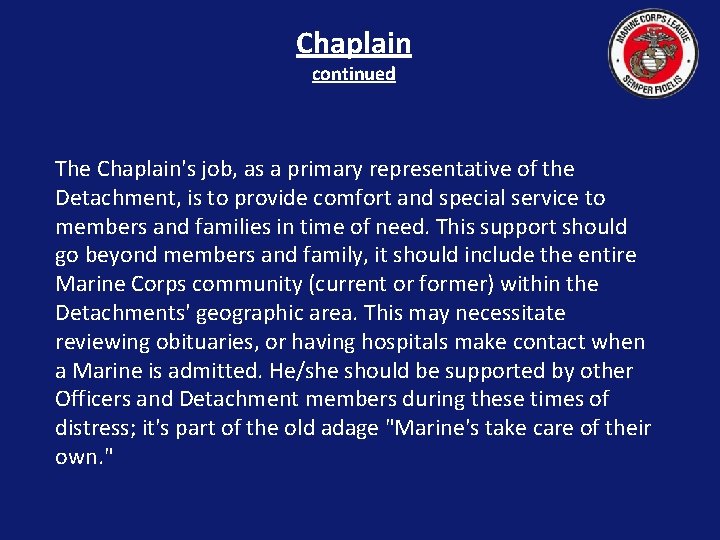 Chaplain
continued

MARINE CORPS LEAGUE
SEMPER FIDELIS

The Chaplain's job, as a primary representative of the Detachment, is to provide comfort and special service to members and families in time of need. This support should go beyond members and family, it should include the entire Marine Corps community (current or former) within the Detachments' geographic area. This may necessitate reviewing obituaries, or having hospitals make contact when a Marine is admitted. He/she should be supported by other Officers and Detachment members during these times of distress; it's part of the old adage "Marine's take care of their own."